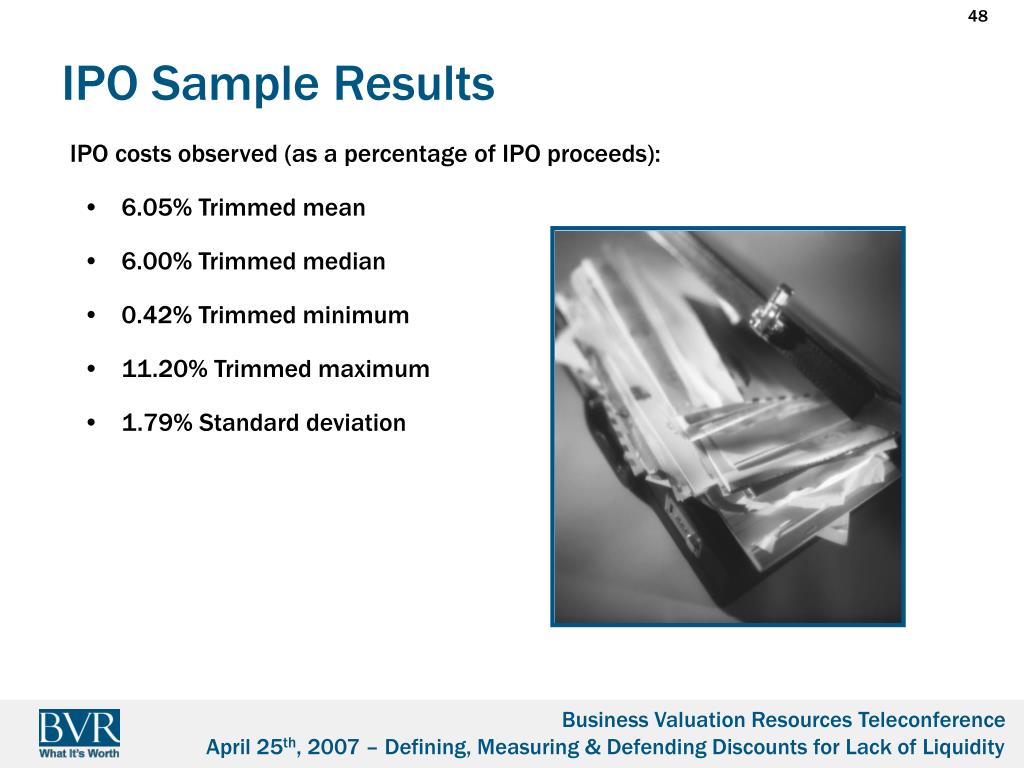 48

IPO Sample Results

IPO costs observed (as a percentage of IPO proceeds):

• 6.05% Trimmed mean

• 6.00% Trimmed median

• 0.42% Trimmed minimum

• 11.20% Trimmed maximum

• 1.79% Standard deviation

BVR
What It's Worth

Business Valuation Resources Teleconference
April 25$^{th}$, 2007 – Defining, Measuring & Defending Discounts for Lack of Liquidity